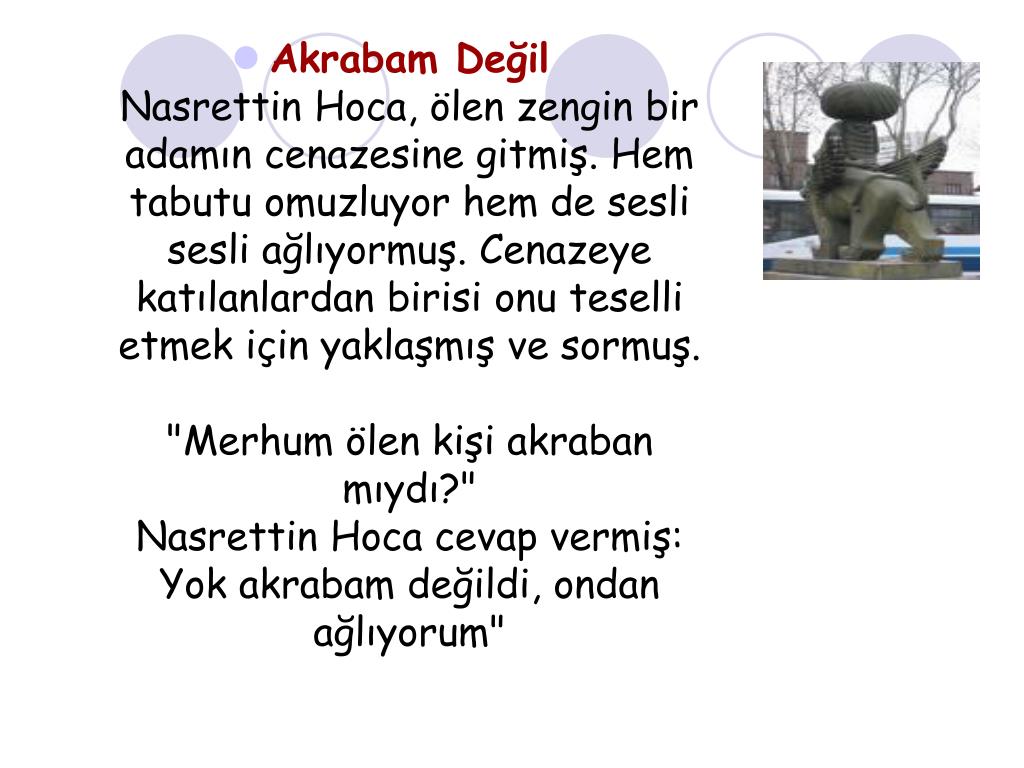 Akrabam Değil
Nasrettin Hoca, ölen zengin bir adamın cenazesine gitmiş. Hem tabutu omuzluyor hem de sesli sesli ağlıyormuş. Cenazeye katılanlardan birisi onu teselli etmek için yaklaşmış ve sormuş.

"Merhum ölen kişi akraban mıydı?"
Nasrettin Hoca cevap vermiş:
Yok akrabam değildi, ondan ağlıyorum"